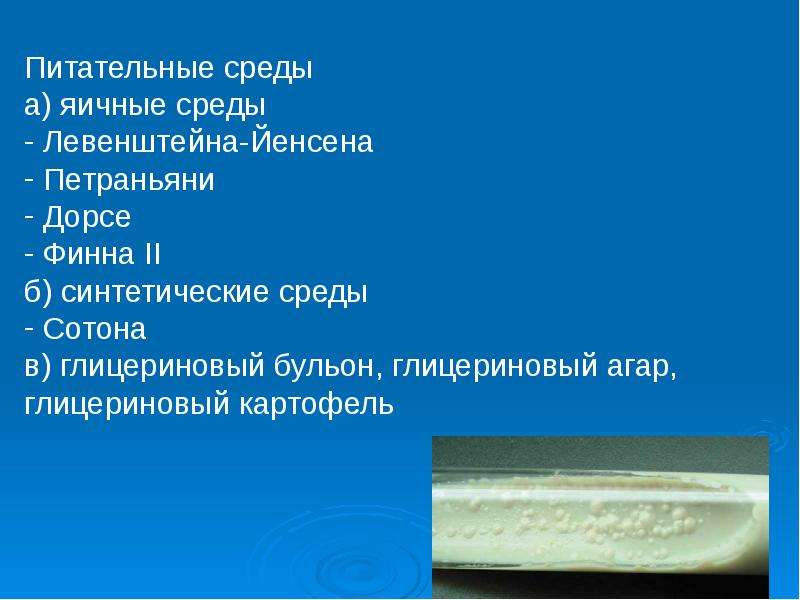 Питательные среды
а) яичные среды
- Левенштейна-Йенсена
- Петраньяни
- Дорсе
- Финна II
б) синтетические среды
- Сотона
в) глицериновый бульон, глицериновый агар, глицериновый картофель